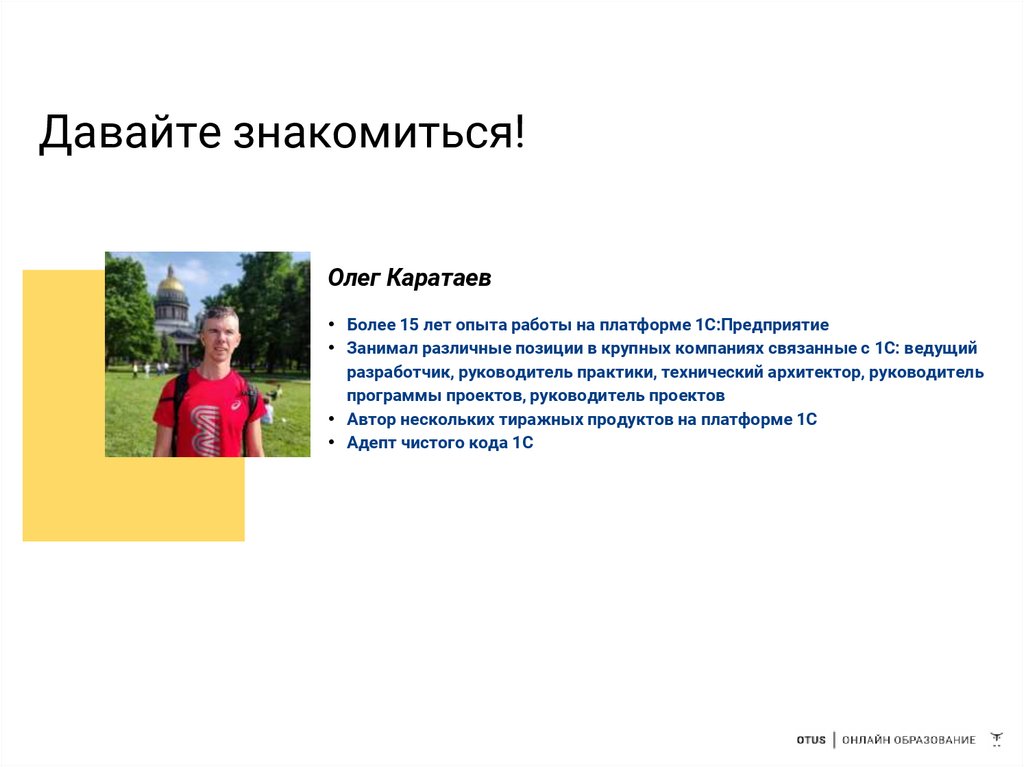 Давайте знакомиться!

Олег Каратаев

• Более 15 лет опыта работы на платформе 1С:Предприятие
• Занимал различные позиции в крупных компаниях связанные с 1С: ведущий разработчик, руководитель практики, технический архитектор, руководитель программы проектов, руководитель проектов
• Автор нескольких тиражных продуктов на платформе 1С
• Адепт чистого кода 1С

OTUS | ОНЛАЙН ОБРАЗОВАНИЕ